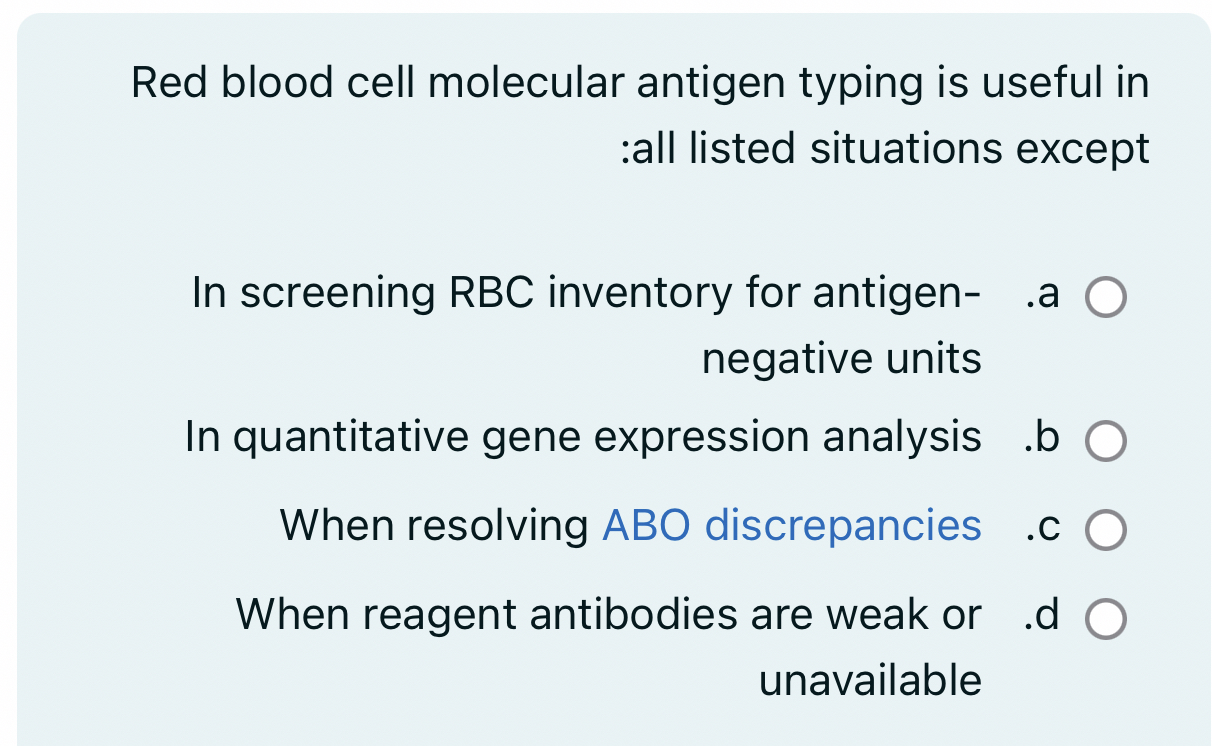 Red blood cell molecular antigen typing is useful in :all listed situations except

.a In screening RBC inventory for antigen-negative units

.b In quantitative gene expression analysis

.c When resolving ABO discrepancies

.d When reagent antibodies are weak or unavailable